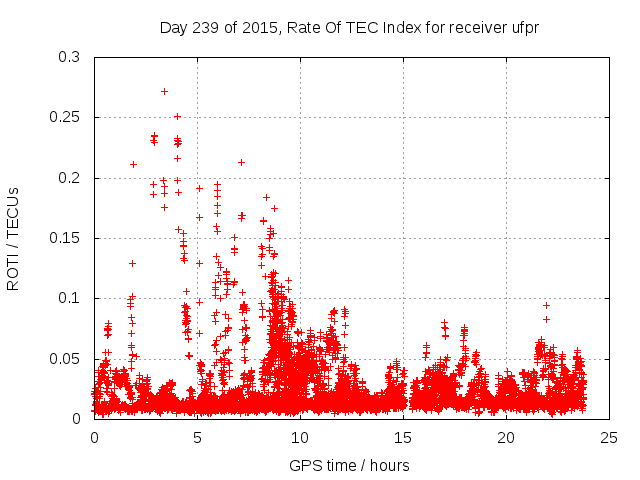 Day 239 of 2015, Rate Of TEC Index for receiver ufpr

ROTI / TECUs

0.3
0.25
0.2
0.15
0.1
0.05
0

0
5
10
15
20
25

GPS time / hours